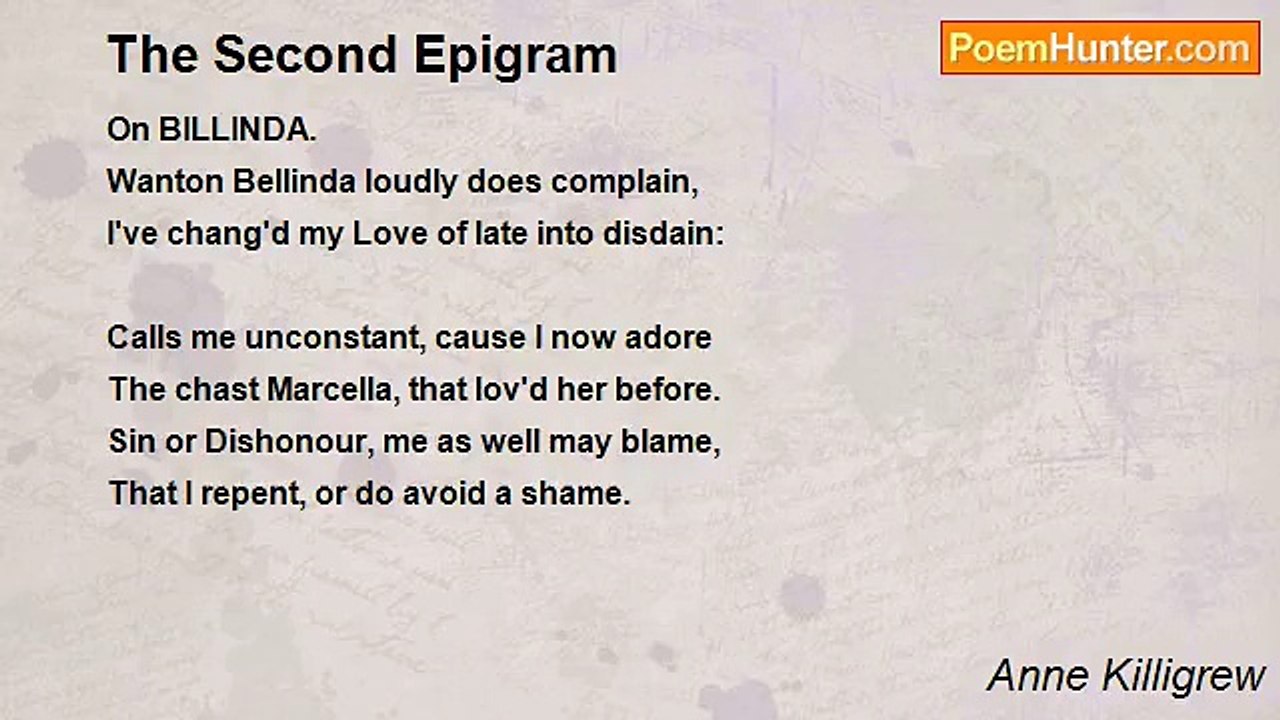 The Second Epigram

PoemHunter.com

On BILLINDA.
Wanton Bellinda loudly does complain,
I've chang'd my Love of late into disdain:

Calls me unconstant, cause I now adore
The chast Marcella, that lov'd her before.
Sin or Dishonour, me as well may blame,
That I repent, or do avoid a shame.

Anne Killigrew